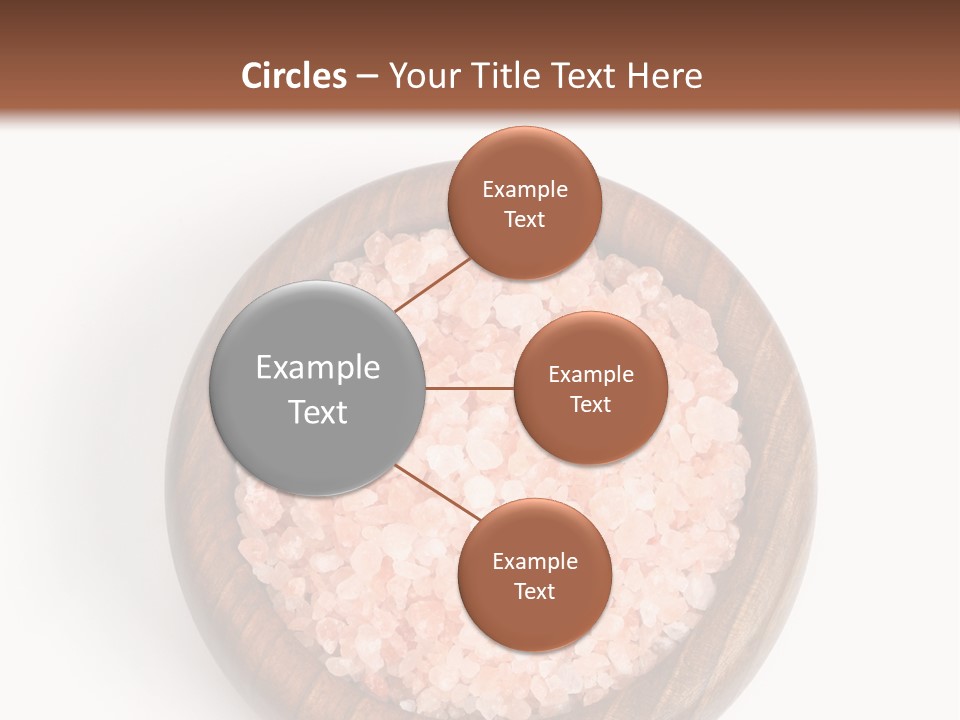 Circles – Your Title Text Here

Example Text

Example Text

Example Text

Example Text